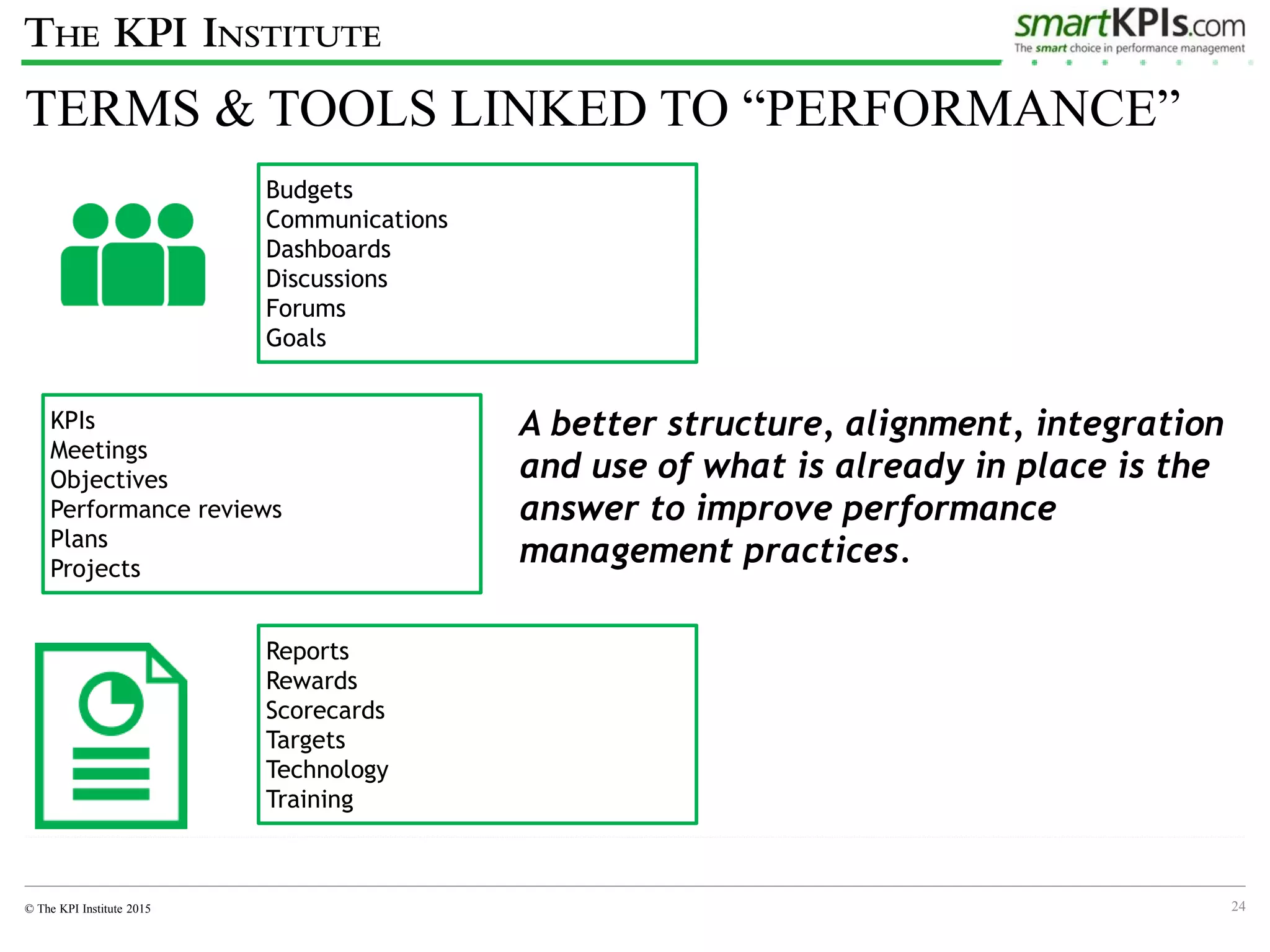 THE KPI INSTITUTE

smartKPIs.com
The smart choice in performance management

TERMS & TOOLS LINKED TO “PERFORMANCE”

Budgets
Communications
Dashboards
Discussions
Forums
Goals

KPIs
Meetings
Objectives
Performance reviews
Plans
Projects

A better structure, alignment, integration and use of what is already in place is the answer to improve performance management practices.

Reports
Rewards
Scorecards
Targets
Technology
Training

© The KPI Institute 2015

24